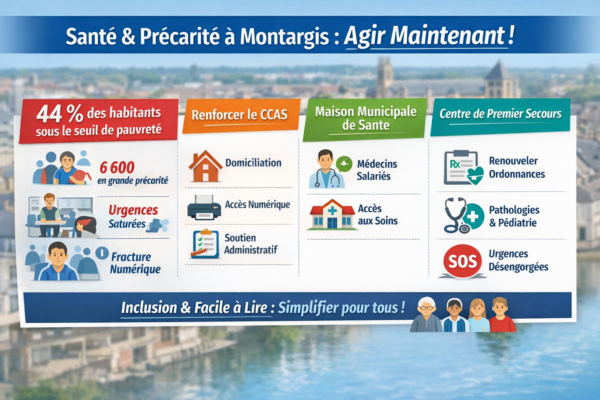 Santé & Précarité à Montargis : Agir Maintenant !

44 % des habitants sous le seuil de pauvreté

6 600 en grande précarité

Urgences Saturées

Fracture Numérique

Renforcer le CCAS

Domiciliation

Accès Numérique

Soutien Administratif

Maison Municipale de Sante

Médecins Salariés

Accès aux Soins

Centre de Premier Secours

Rx

Renouveler Ordonnances

Pathologies & Pédiatrie

SOS

Urgences Désengorgées

Inclusion & Facile à Lire : Simplifier pour tous !